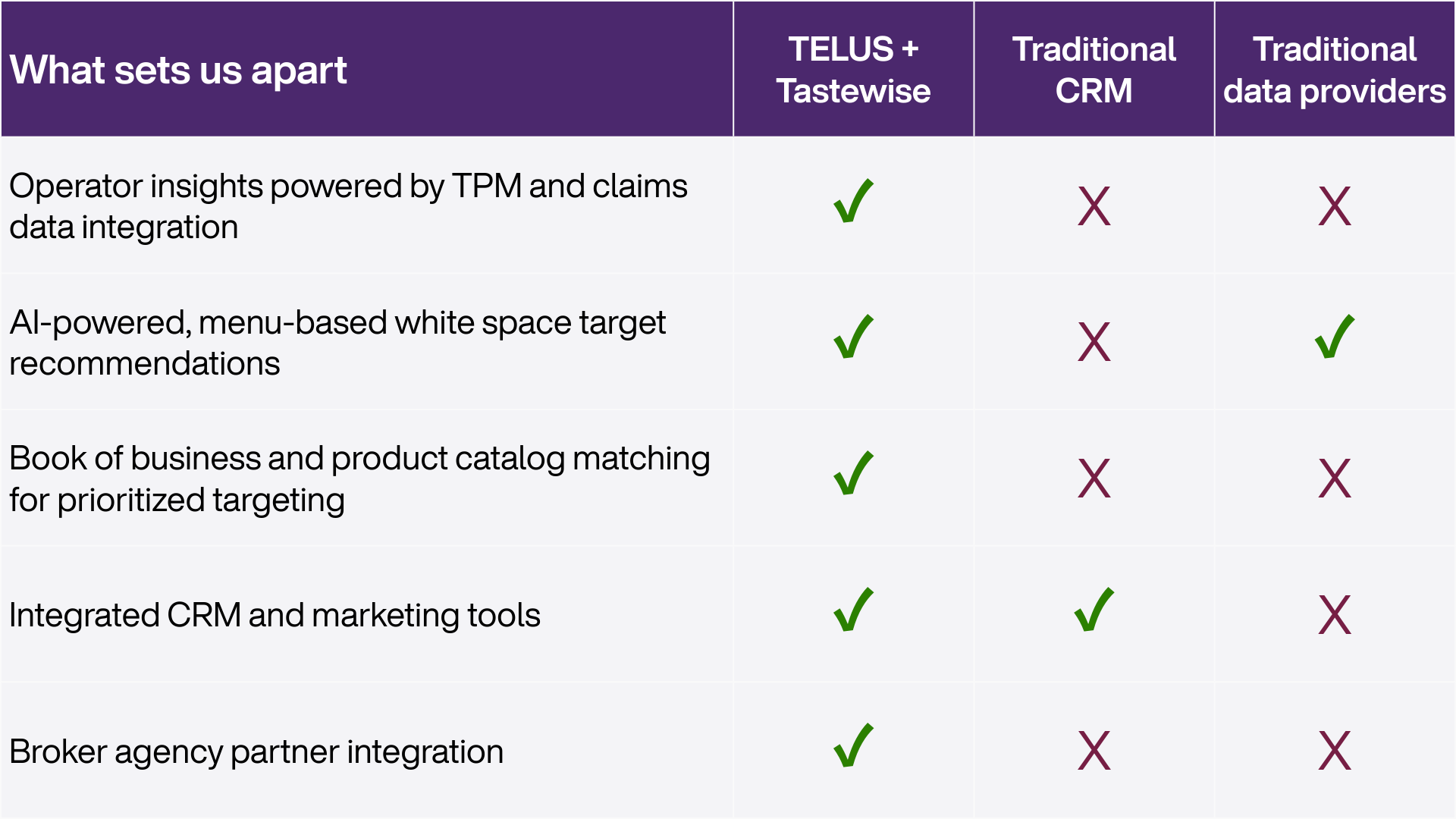 | What sets us apart | TELUS + Tastewise | Traditional CRM | Traditional data providers |
|---|---|---|---|
| Operator insights powered by TPM and claims data integration | ✓ | X | X |
| AI-powered, menu-based white space target recommendations | ✓ | X | ✓ |
| Book of business and product catalog matching for prioritized targeting | ✓ | X | X |
| Integrated CRM and marketing tools | ✓ | ✓ | X |
| Broker agency partner integration | ✓ | X | X |